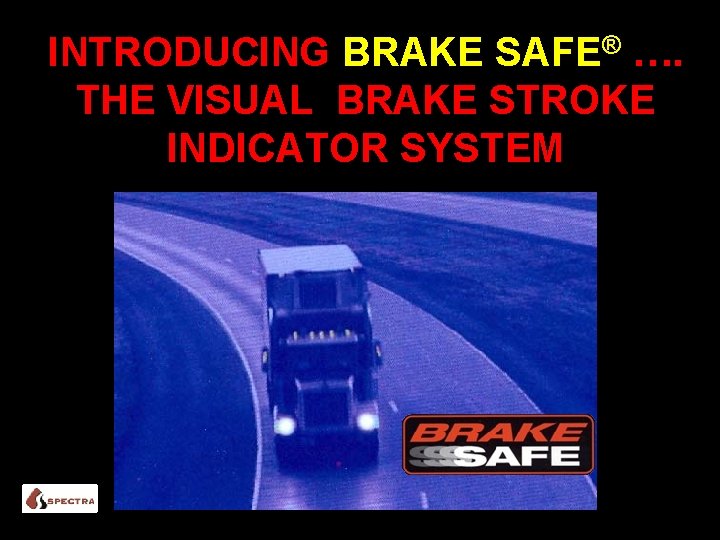 INTRODUCING BRAKE SAFE® ….
THE VISUAL BRAKE STROKE INDICATOR SYSTEM

BRAKE SAFE

SPECTRA